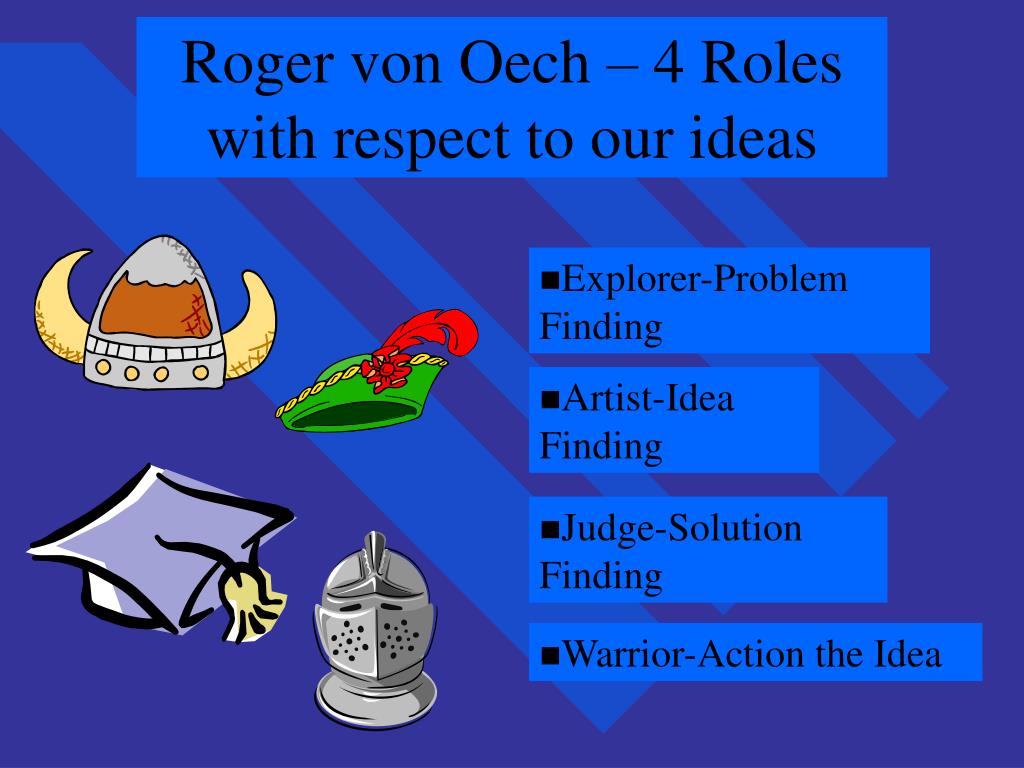 Roger von Oech – 4 Roles with respect to our ideas

■Explorer-Problem Finding

■Artist-Idea Finding

■Judge-Solution Finding

■Warrior-Action the Idea